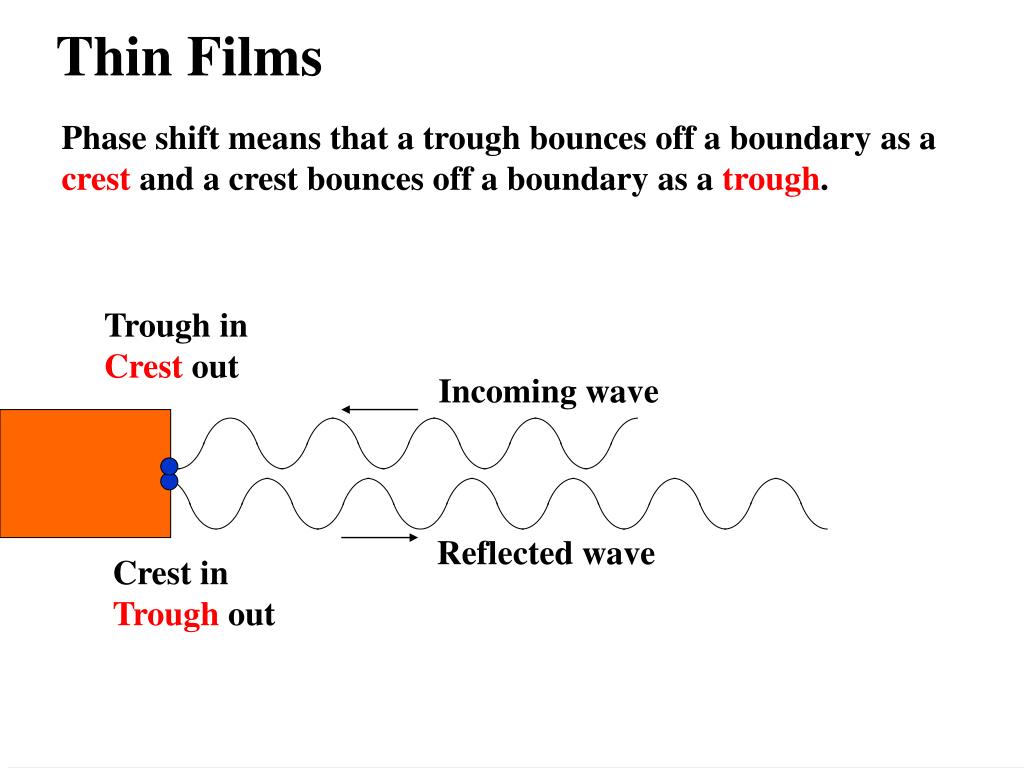 Thin Films

Phase shift means that a trough bounces off a boundary as a crest and a crest bounces off a boundary as a trough.

Trough in
Crest out

Incoming wave

Reflected wave

Crest in
Trough out